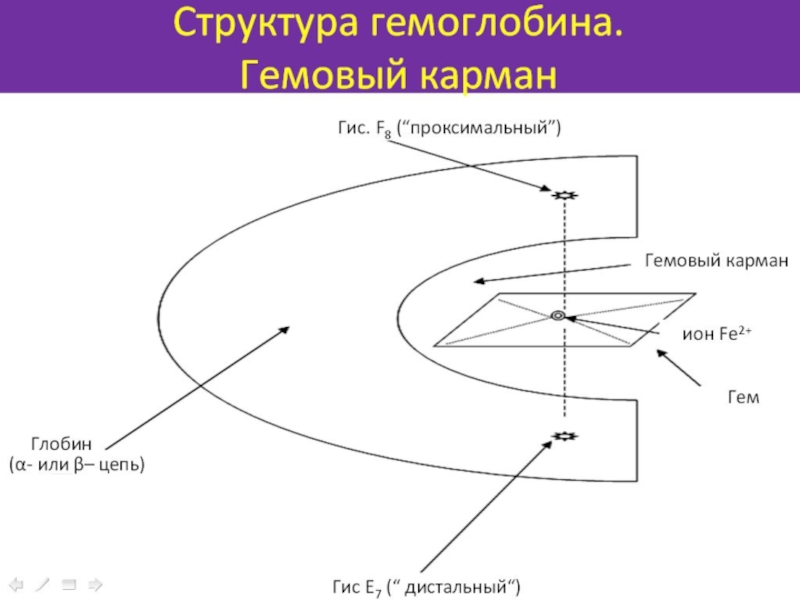 Структура гемоглобина.
Гемовый карман

Гис. $F_8$ (“проксимальный”)

Гемовый карман

ион $Fe^{2+}$

Гем

Глобин
(α- или β– цепь)

Гис $E_7$ (“ дистальный“)